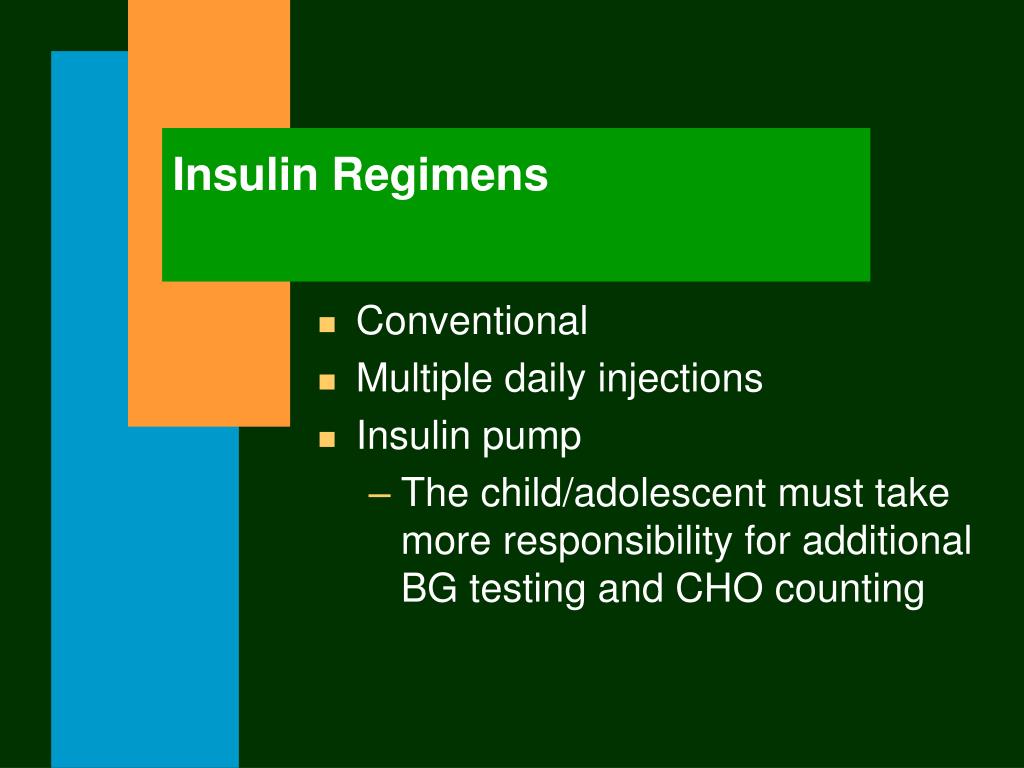 Insulin Regimens

- Conventional
- Multiple daily injections
- Insulin pump
  – The child/adolescent must take more responsibility for additional BG testing and CHO counting